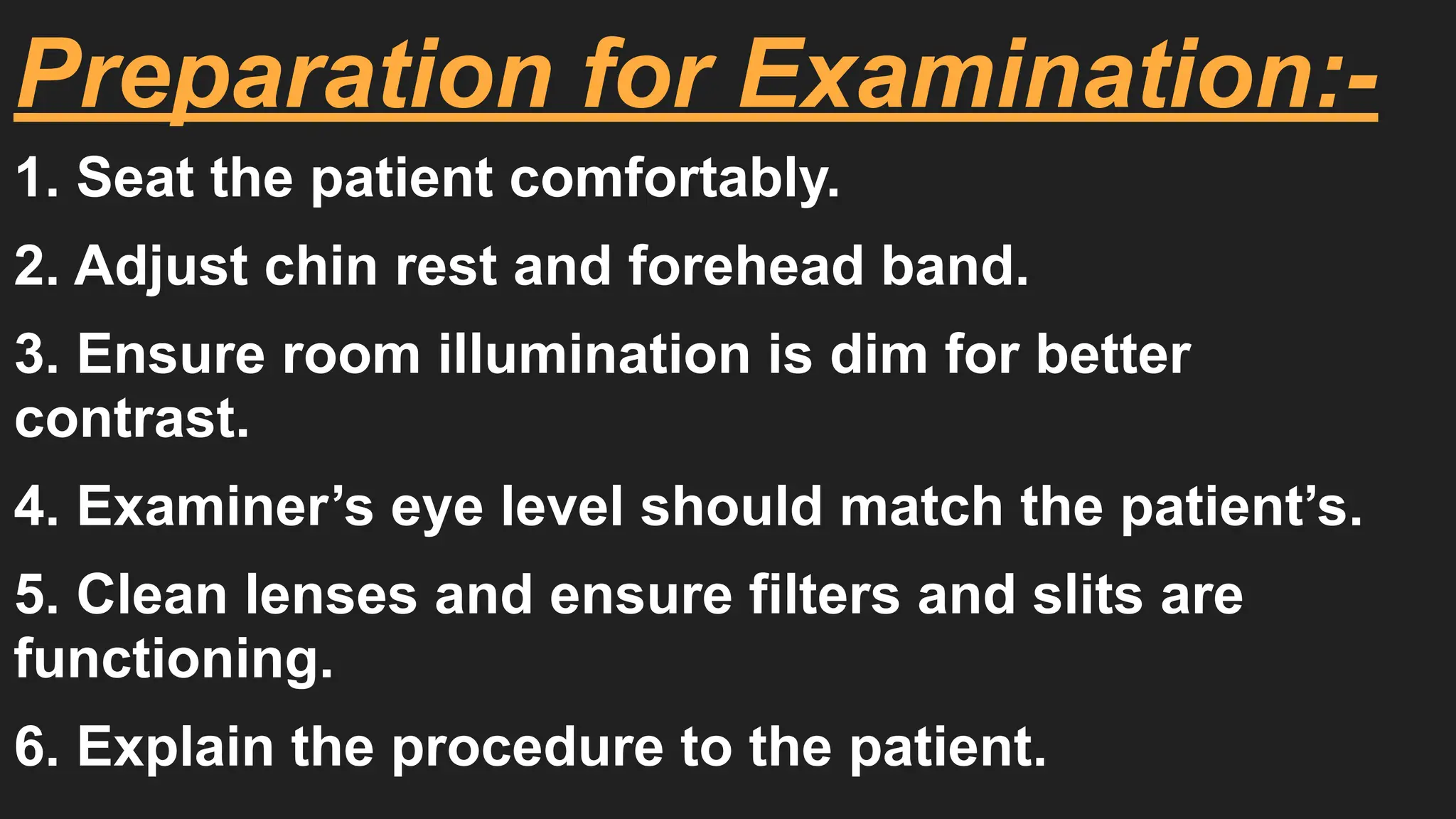 Preparation for Examination:-

1. Seat the patient comfortably.

2. Adjust chin rest and forehead band.

3. Ensure room illumination is dim for better contrast.

4. Examiner’s eye level should match the patient’s.

5. Clean lenses and ensure filters and slits are functioning.

6. Explain the procedure to the patient.